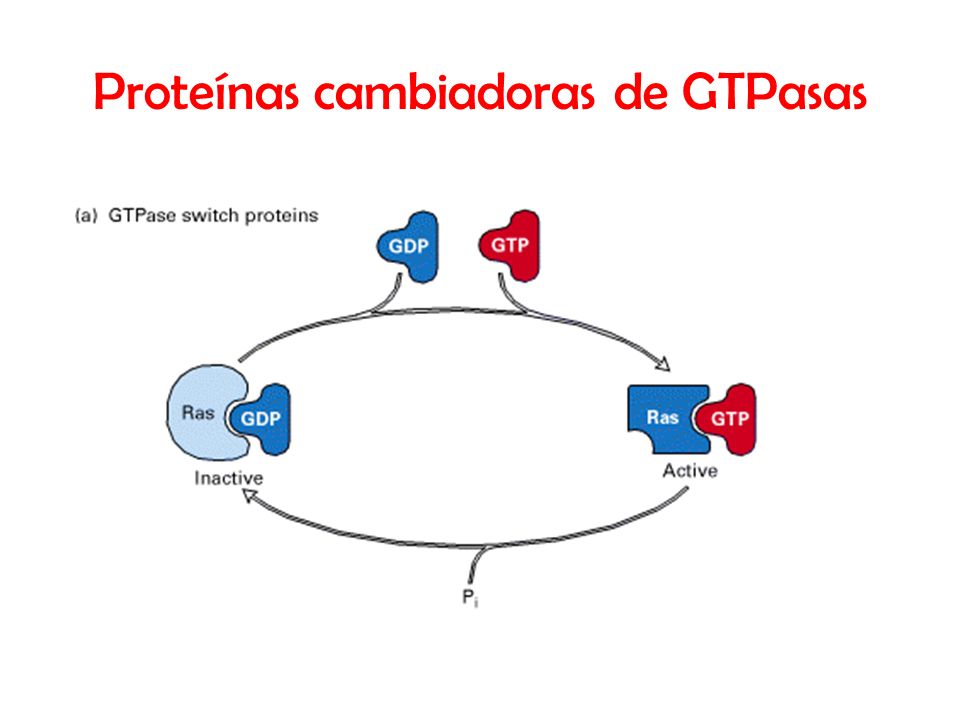 Proteínas cambiadoras de GTPasas

(a) GTPase switch proteins

GDP

GTP

Ras

GDP

Inactive

Ras

GTP

Active

$P_i$